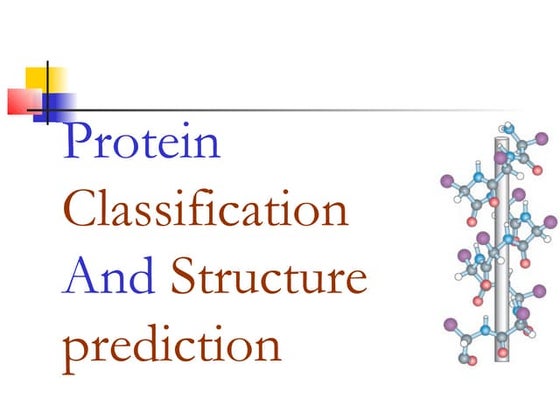 Protein Classification And Structure prediction